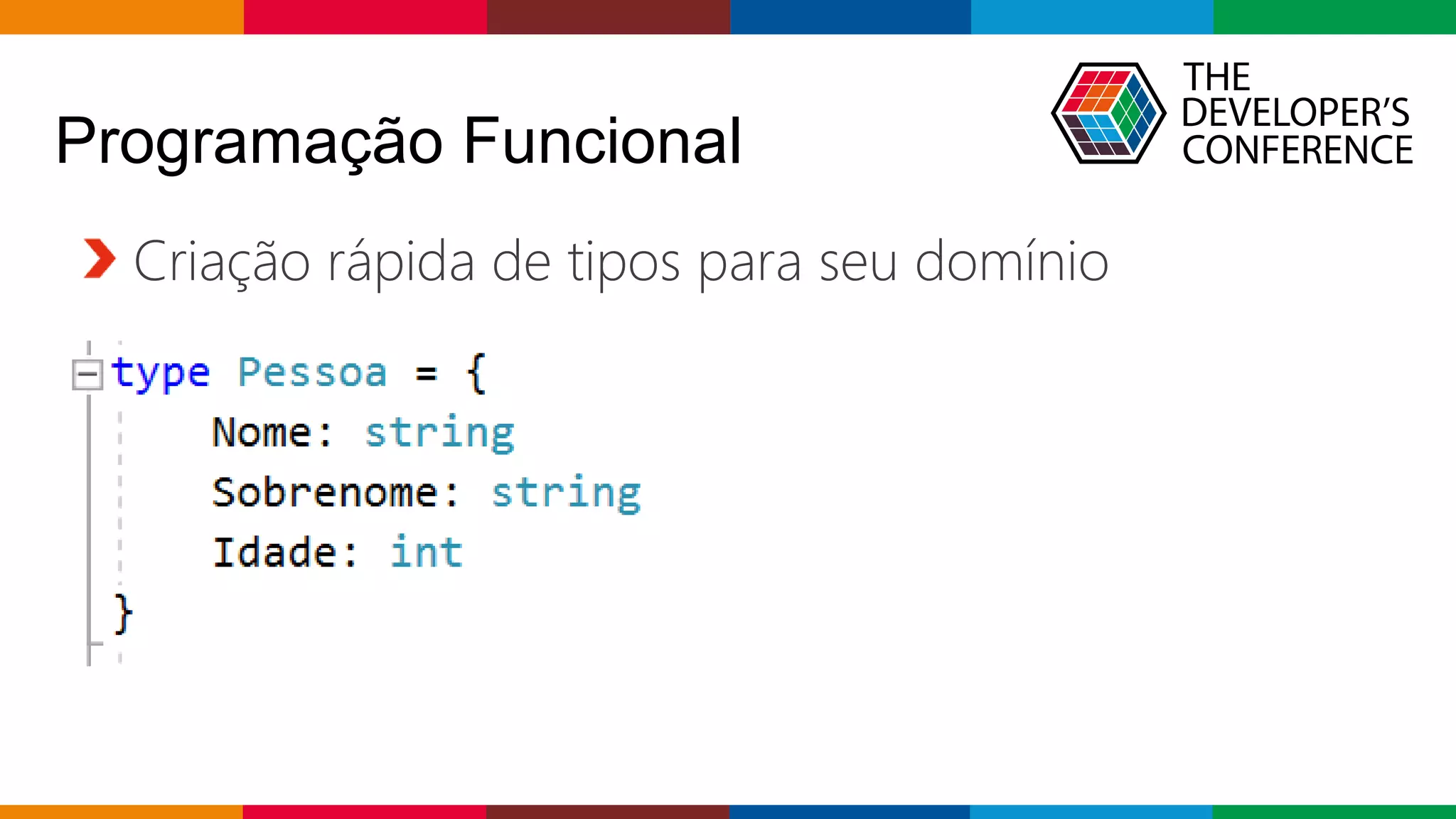 Programação Funcional

THE DEVELOPER'S CONFERENCE

Criação rápida de tipos para seu domínio

type Pessoa = {
    Nome: string
    Sobrenome: string
    Idade: int
}